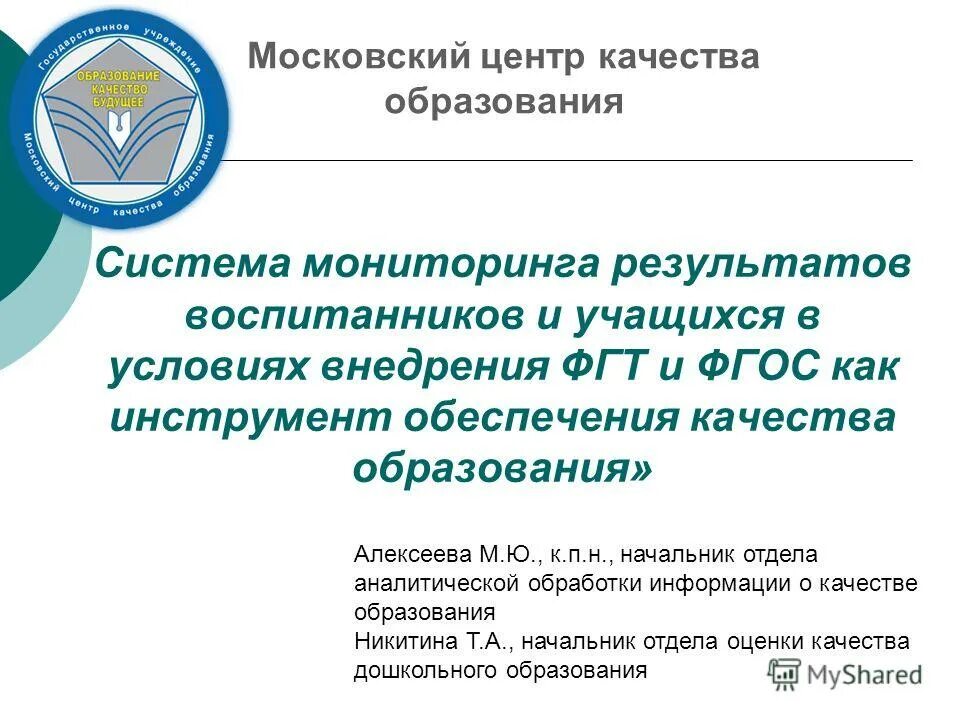 Государственное учреждение
ОБРАЗОВАНИЕ КАЧЕСТВО БУДУЩЕЕ
Московский центр качества образования

Московский центр качества образования

Система мониторинга результатов воспитанников и учащихся в условиях внедрения ФГТ и ФГОС как инструмент обеспечения качества образования»

Алексеева М.Ю., к.п.н., начальник отдела аналитической обработки информации о качестве образования
Никитина Т.А., начальник отдела оценки качества дошкольного образования

MyShared